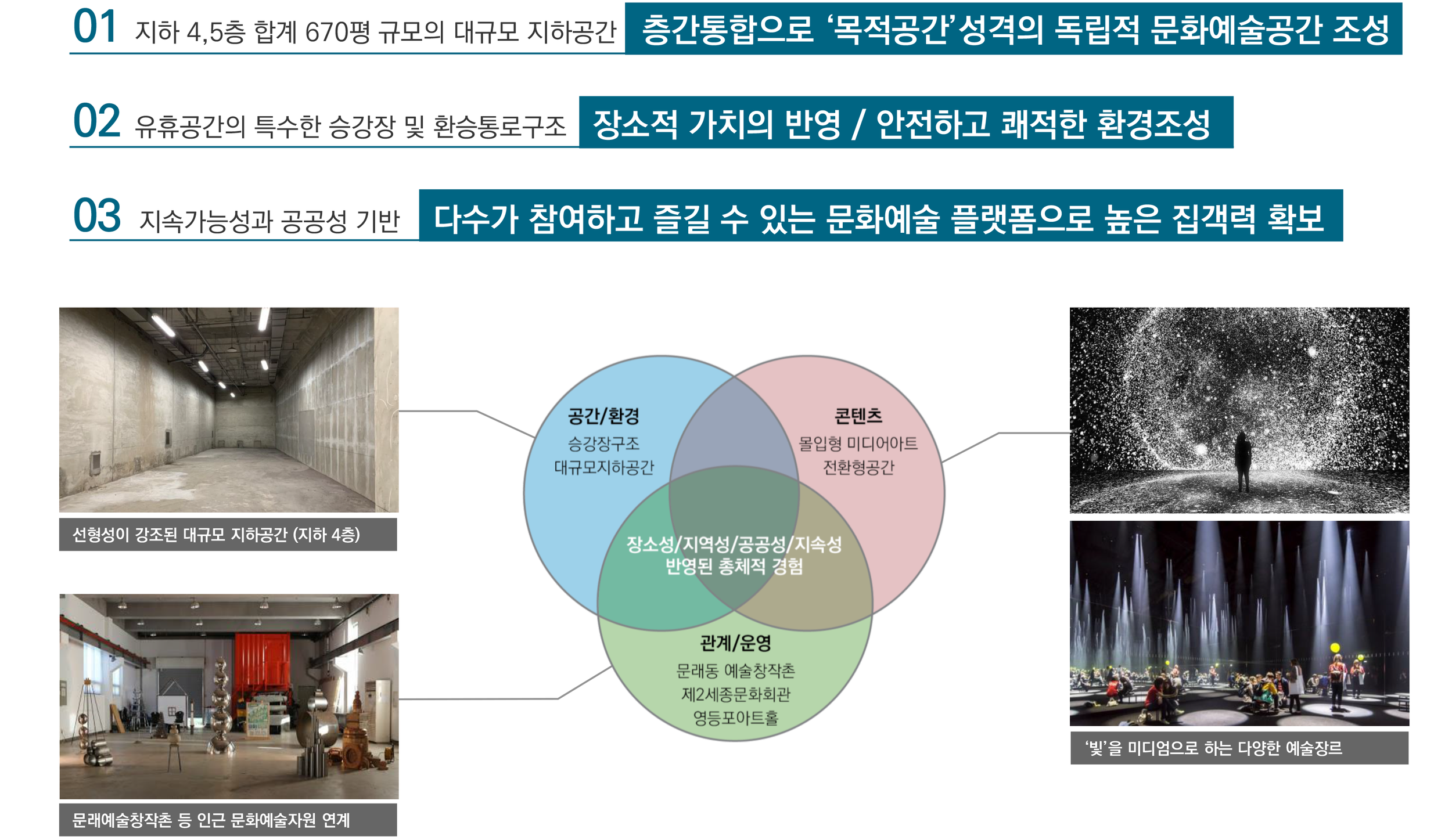 01 지하 4,5층 합계 670평 규모의 대규모 지하공간 층간통합으로 '목적공간'성격의 독립적 문화예술공간 조성

02 유휴공간의 특수한 승강장 및 환승통로구조 장소적 가치의 반영 / 안전하고 쾌적한 환경조성

03 지속가능성과 공공성 기반 다수가 참여하고 즐길 수 있는 문화예술 플랫폼으로 높은 집객력 확보

선형성이 강조된 대규모 지하공간 (지하 4층)

문래예술창작촌 등 인근 문화예술자원 연계

공간/환경
승강장구조
대규모지하공간

콘텐츠
몰입형 미디어아트
전환형공간

장소성/지역성/공공성/지속성
반영된 총체적 경험

관계/운영
문래동 예술창작촌
제2세종문화회관
영등포아트홀

'빛'을 미디엄으로 하는 다양한 예술장르